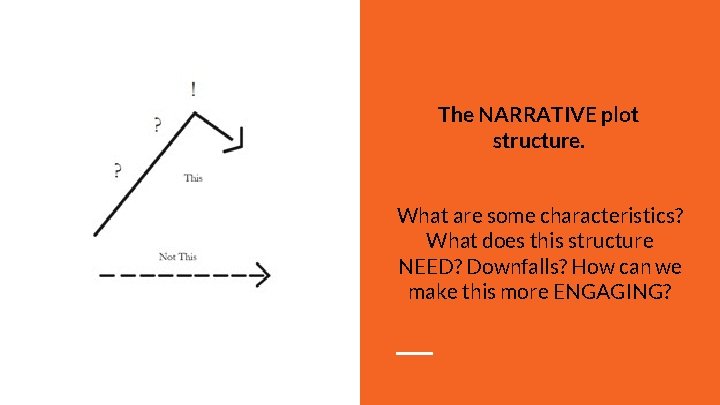 !

?

?

This

Not This

The NARRATIVE plot structure.

What are some characteristics? What does this structure NEED? Downfalls? How can we make this more ENGAGING?